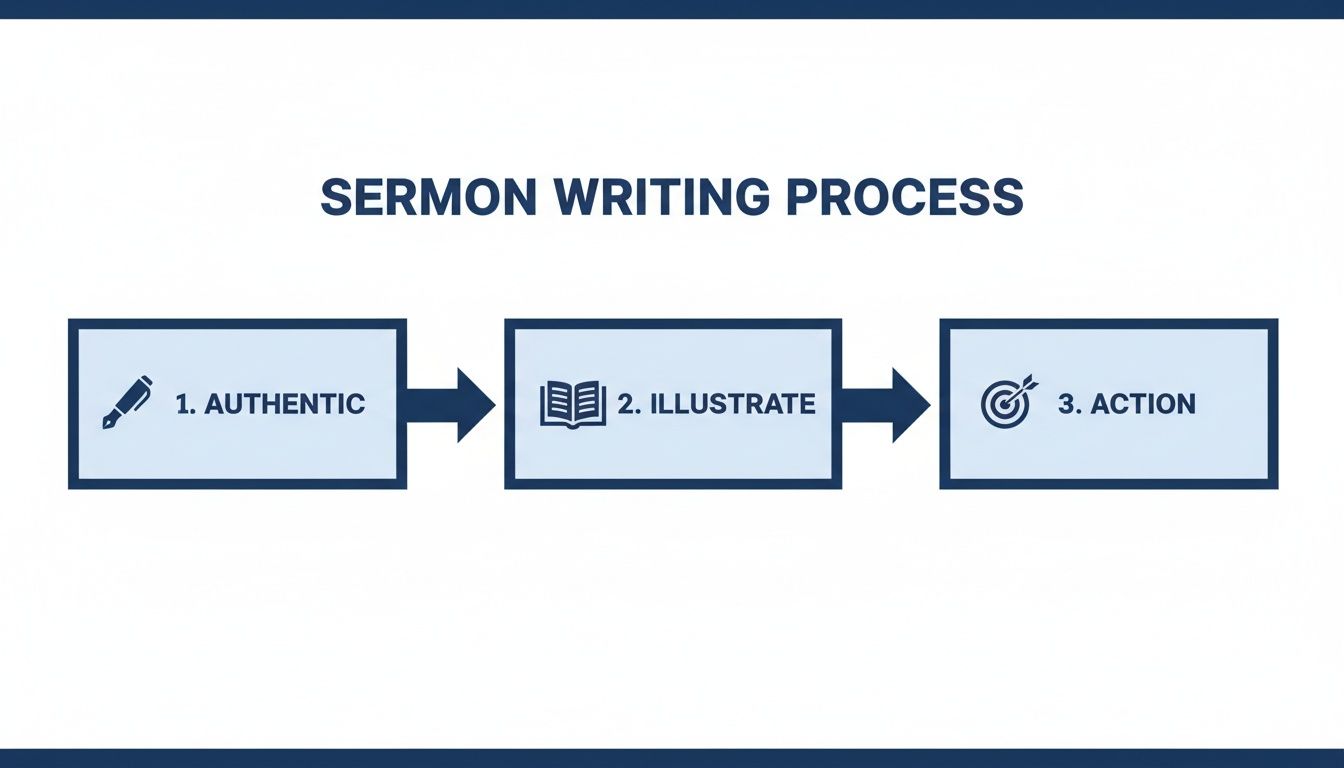 SERMON WRITING PROCESS

1. AUTHENTIC

2. ILLUSTRATE

3. ACTION